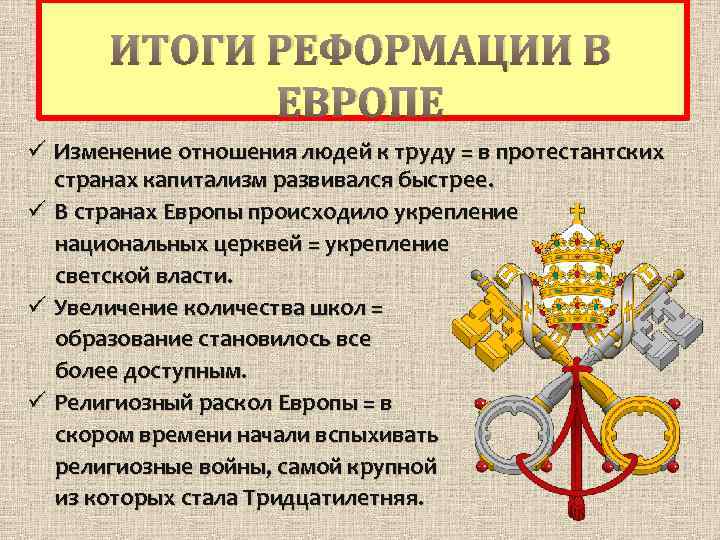 ИТОГИ РЕФОРМАЦИИ В ЕВРОПЕ

✓ Изменение отношения людей к труду = в протестантских странах капитализм развивался быстрее.

✓ В странах Европы происходило укрепление национальных церквей = укрепление светской власти.

✓ Увеличение количества школ = образование становилось все более доступным.

✓ Религиозный раскол Европы = в скором времени начали вспыхивать религиозные войны, самой крупной из которых стала Тридцатилетняя.